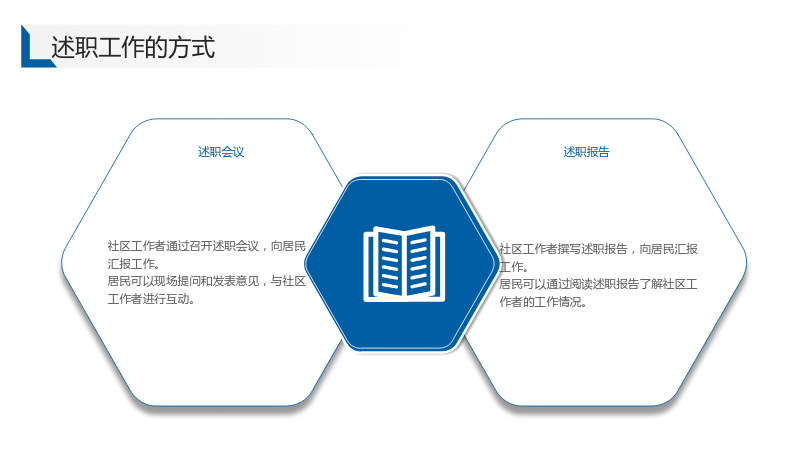 述职工作的方式

述职会议

社区工作者通过召开述职会议，向居民汇报工作。

居民可以现场提问和发表意见，与社区工作者进行互动。

述职报告

社区工作者撰写述职报告，向居民汇报工作。

居民可以通过阅读述职报告了解社区工作者的工作情况。